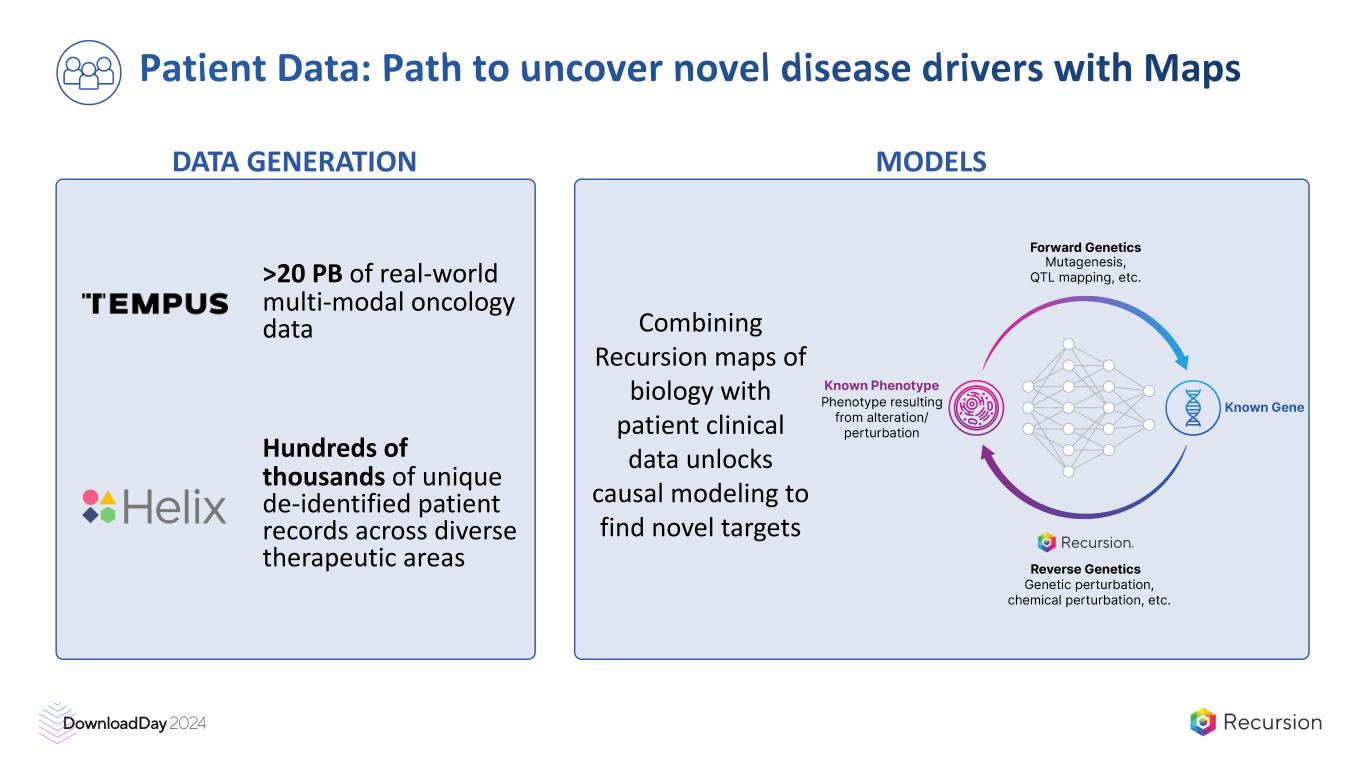 Patient Data: Path to uncover novel disease drivers with Maps

DATA GENERATION

TEMPUS

>20 PB of real-world multi-modal oncology data

Helix

Hundreds of thousands of unique de-identified patient records across diverse therapeutic areas

MODELS

Combining Recursion maps of biology with patient clinical data unlocks causal modeling to find novel targets

Forward Genetics
Mutagenesis, QTL mapping, etc.

Known Phenotype
Phenotype resulting from alteration/ perturbation

Known Gene

Recursion.

Reverse Genetics
Genetic perturbation, chemical perturbation, etc.

DownloadDay 2024

Recursion